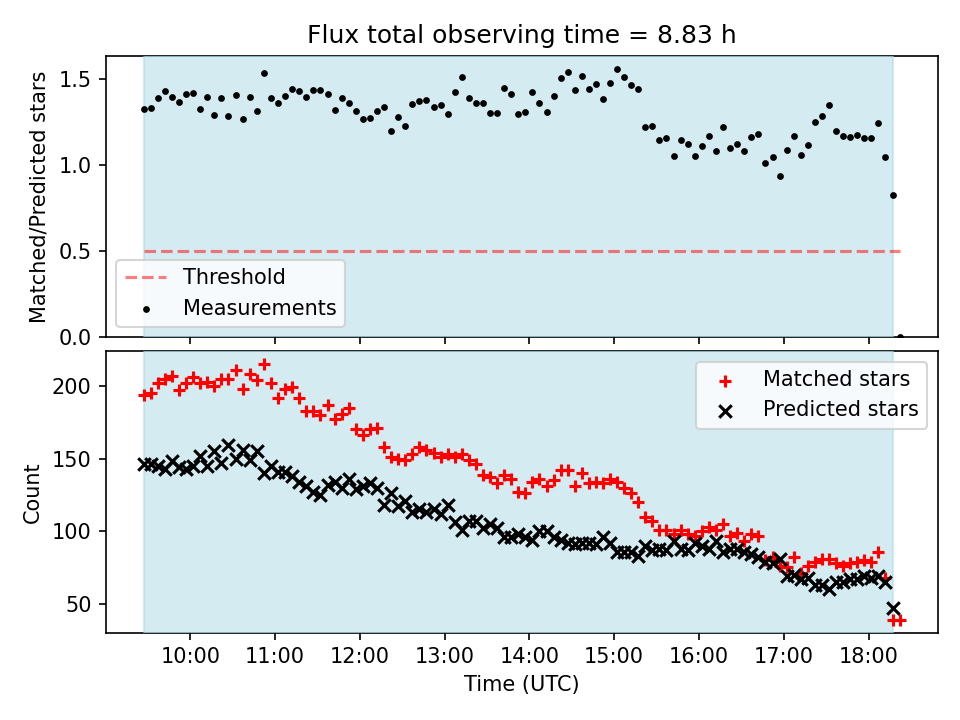 Flux total observing time = 8.83 h

Matched/Predicted stars

1.5
1.0
0.5
0.0

Threshold
Measurements

Count

200
150
100
50

Matched stars
Predicted stars

10:00
11:00
12:00
13:00
14:00
15:00
16:00
17:00
18:00

Time (UTC)